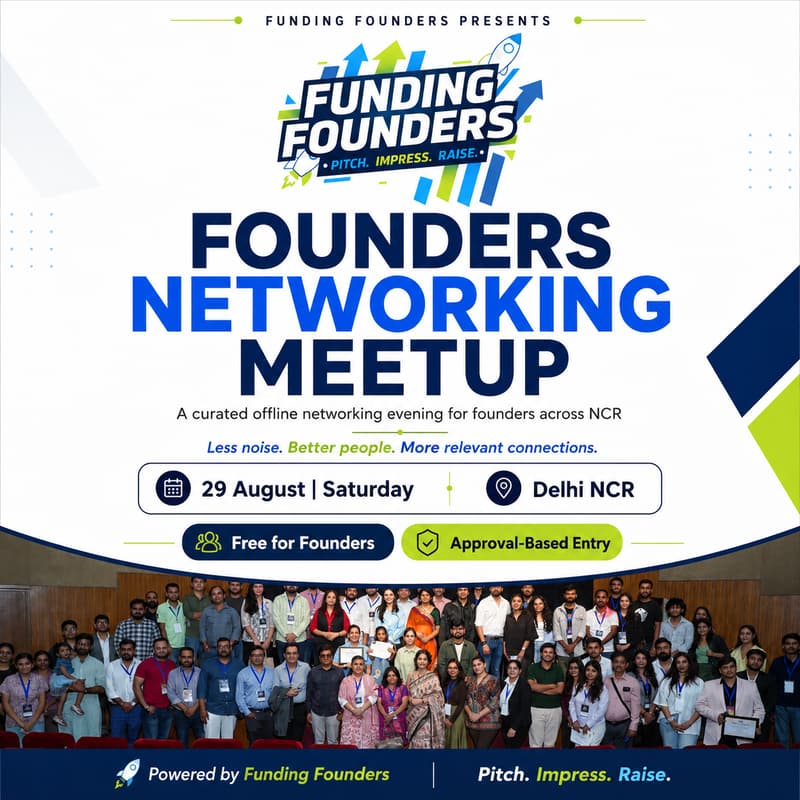 FUNDING FOUNDERS PRESENTS

FUNDING FOUNDERS
PITCH. IMPRESS. RAISE.

FOUNDERS NETWORKING MEETUP

A curated offline networking evening for founders across NCR

Less noise. Better people. More relevant connections.

29 August | Saturday

Delhi NCR

Free for Founders

Approval-Based Entry

Powered by Funding Founders

Pitch. Impress. Raise.